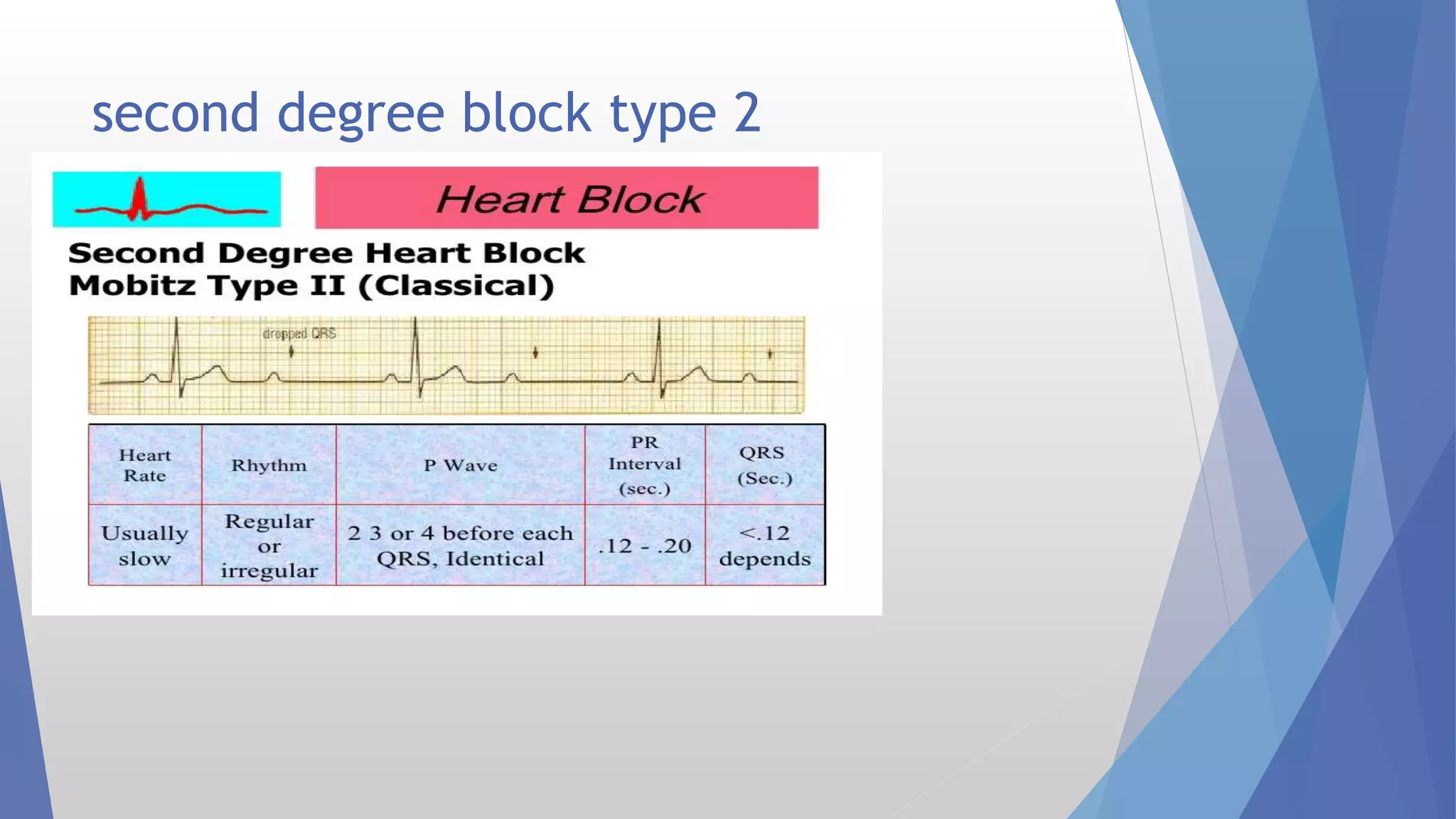 second degree block type 2

Heart Block

Second Degree Heart Block
Mobitz Type II (Classical)

dropped QRS

| Heart Rate | Rhythm | P Wave | PR Interval (sec.) | QRS (Sec.) |
|---|---|---|---|---|
| Usually slow | Regular or irregular | 2 3 or 4 before each QRS, Identical | .12 - .20 | <.12 depends |